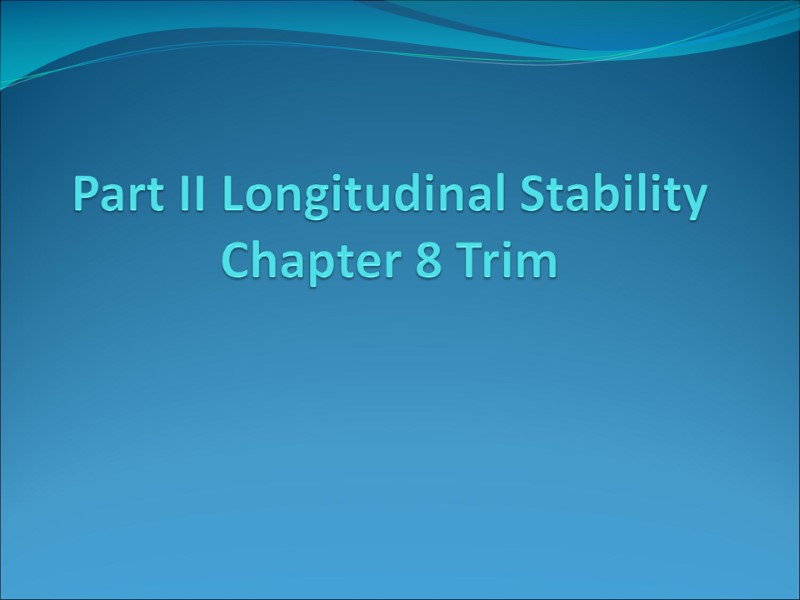 Part II Longitudinal Stability
Chapter 8 Trim